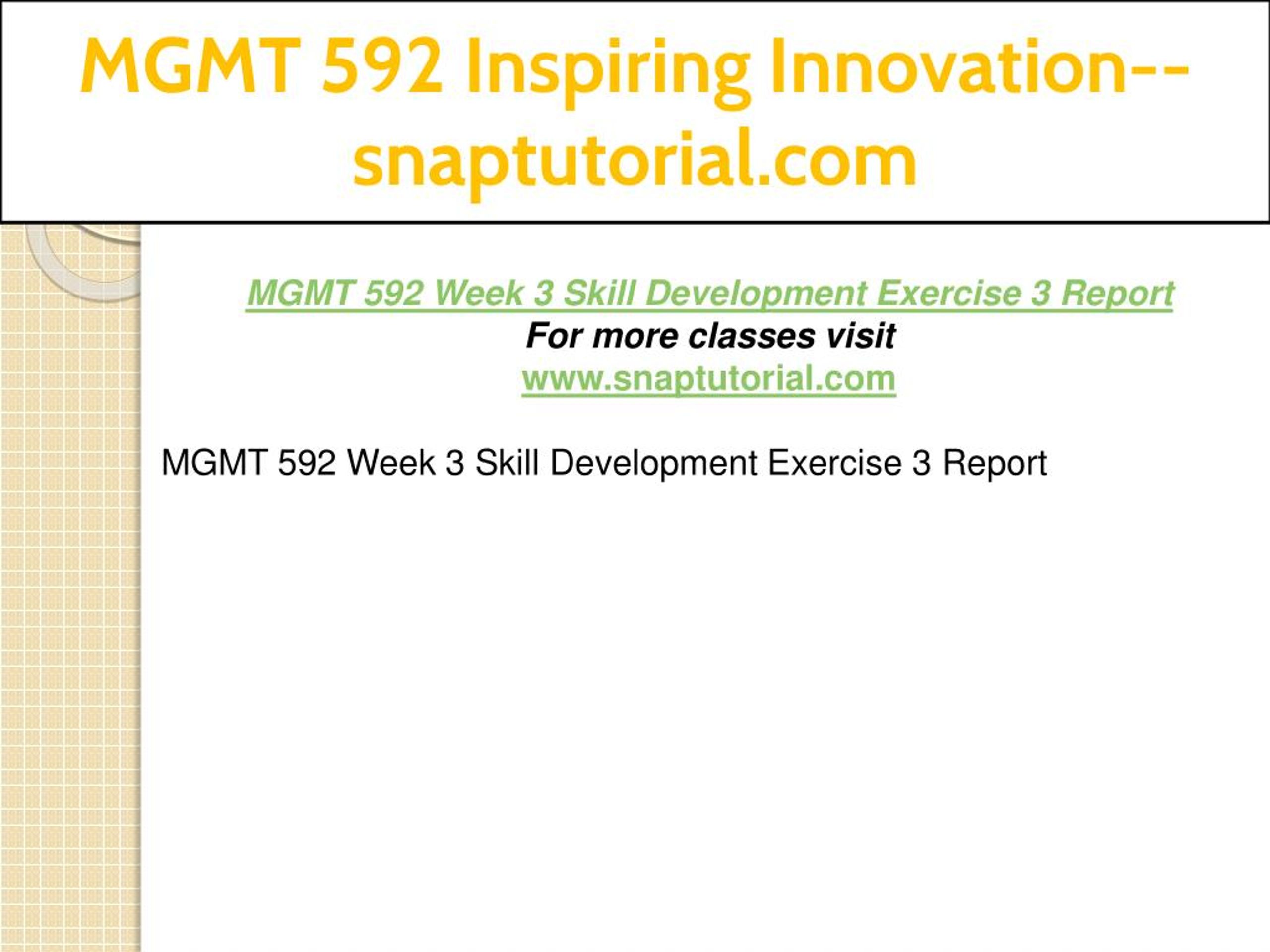 MGMT 592 Inspiring Innovation--snaptutorial.com

MGMT 592 Week 3 Skill Development Exercise 3 Report
For more classes visit
www.snaptutorial.com

MGMT 592 Week 3 Skill Development Exercise 3 Report